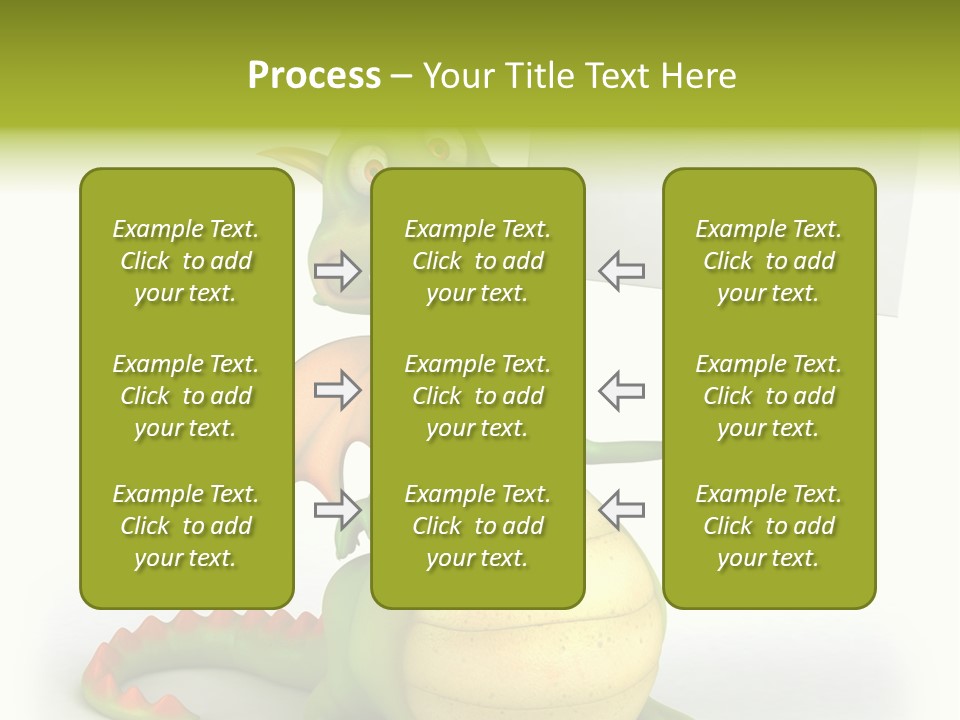 Process – Your Title Text Here

Example Text. Click to add your text.

Example Text. Click to add your text.

Example Text. Click to add your text.

Example Text. Click to add your text.

Example Text. Click to add your text.

Example Text. Click to add your text.

Example Text. Click to add your text.

Example Text. Click to add your text.

Example Text. Click to add your text.